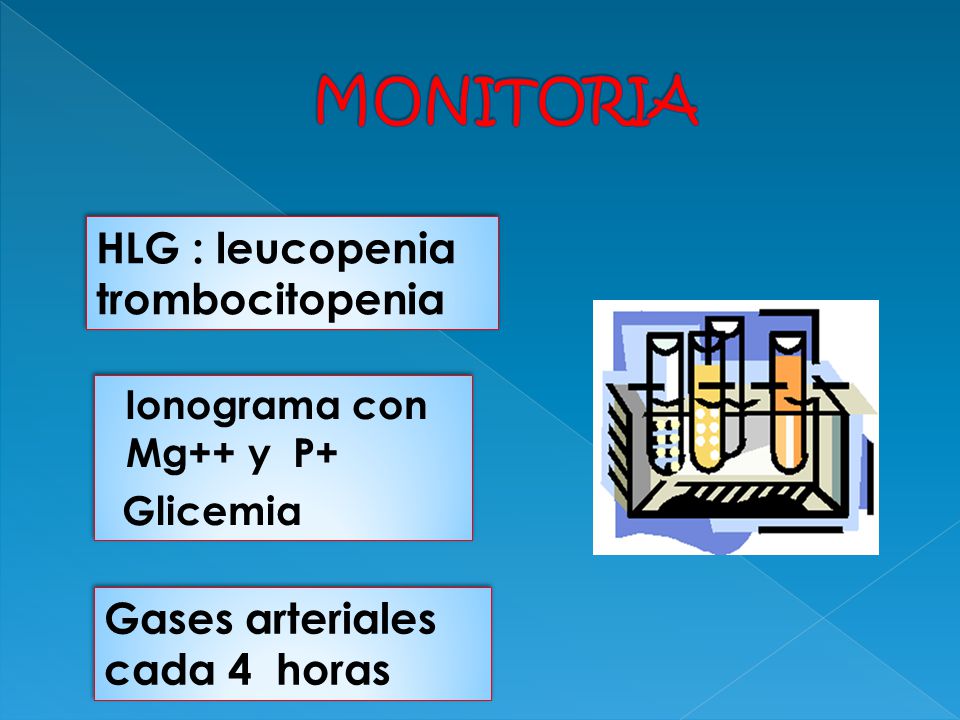 MONITORIA

HLG : leucopenia trombocitopenia

Ionograma con Mg++ y P+

Glicemia

Gases arteriales cada 4 horas